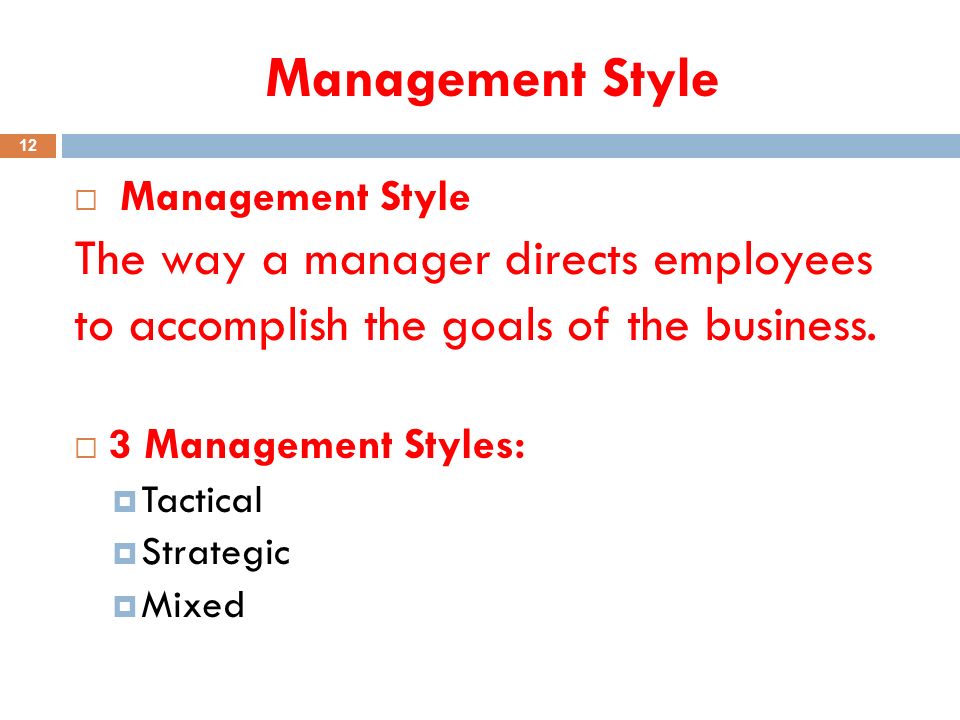 Management Style

12

Management Style

The way a manager directs employees to accomplish the goals of the business.

3 Management Styles:

Tactical

Strategic

Mixed